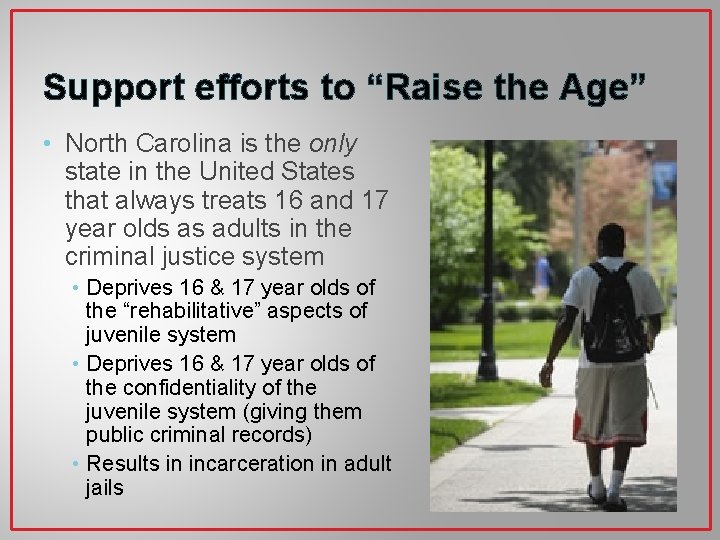 Support efforts to “Raise the Age”

• North Carolina is the only state in the United States that always treats 16 and 17 year olds as adults in the criminal justice system

• Deprives 16 & 17 year olds of the “rehabilitative” aspects of juvenile system

• Deprives 16 & 17 year olds of the confidentiality of the juvenile system (giving them public criminal records)

• Results in incarceration in adult jails